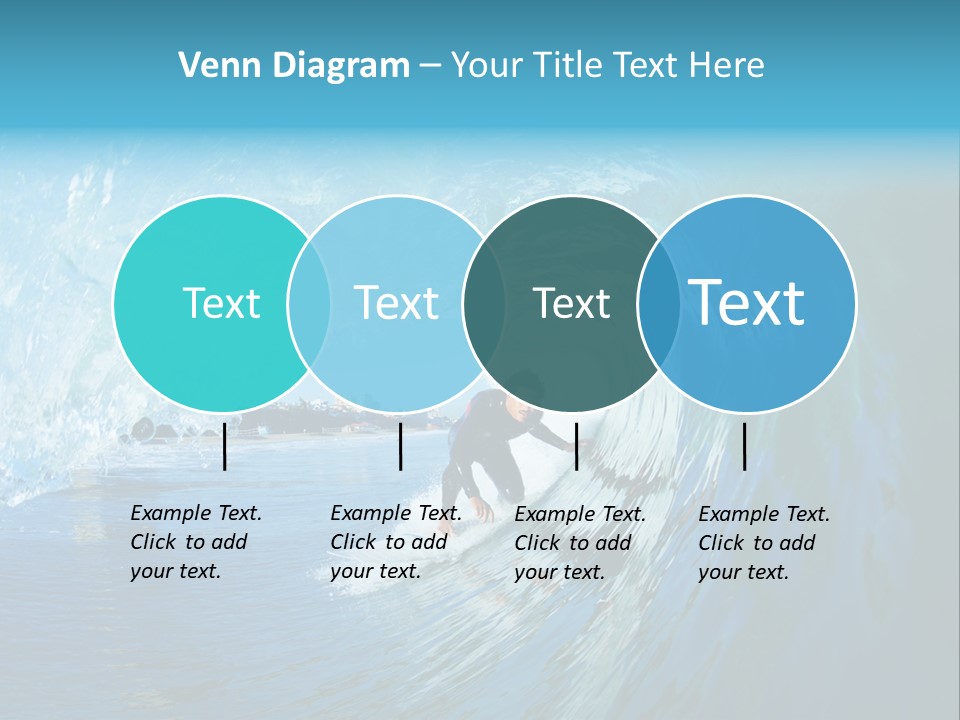 Venn Diagram – Your Title Text Here

Text

Text

Text

Text

Example Text. Click to add your text.

Example Text. Click to add your text.

Example Text. Click to add your text.

Example Text. Click to add your text.